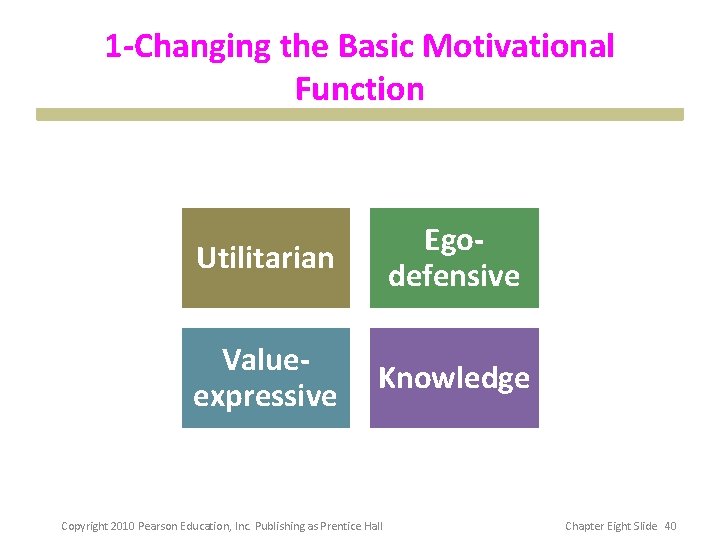 1-Changing the Basic Motivational Function

Utilitarian

Ego-defensive

Value-expressive

Knowledge

Copyright 2010 Pearson Education, Inc. Publishing as Prentice Hall

Chapter Eight Slide 40